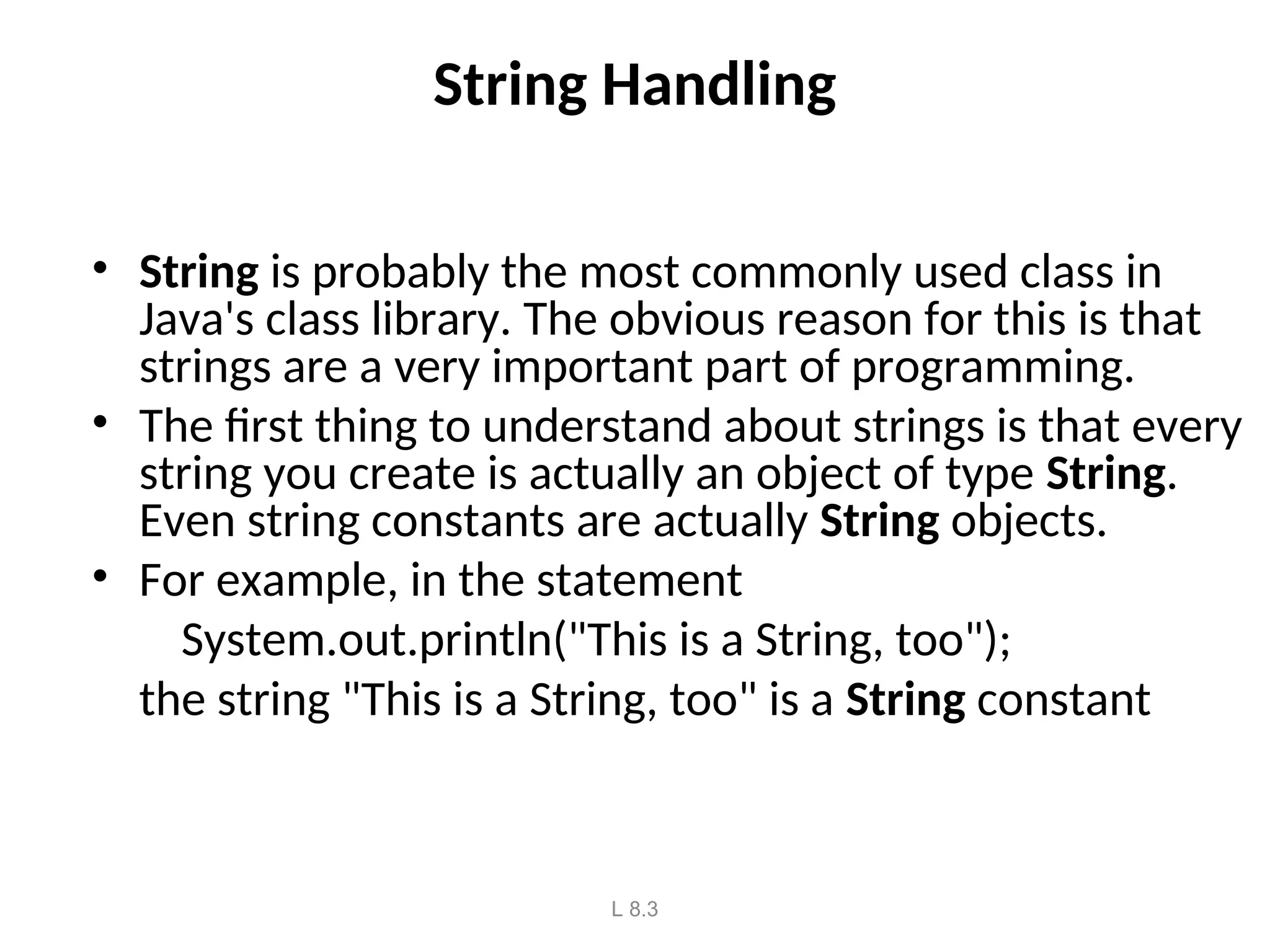 String Handling

• String is probably the most commonly used class in Java's class library. The obvious reason for this is that strings are a very important part of programming.
• The first thing to understand about strings is that every string you create is actually an object of type String. Even string constants are actually String objects.
• For example, in the statement

System.out.println("This is a String, too");

the string "This is a String, too" is a String constant

L 8.3